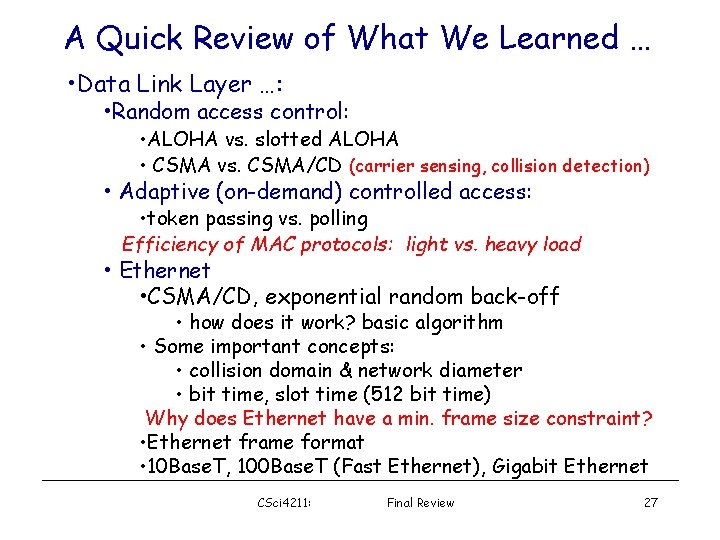 A Quick Review of What We Learned …

•Data Link Layer …:

•Random access control:

•ALOHA vs. slotted ALOHA

• CSMA vs. CSMA/CD (carrier sensing, collision detection)

• Adaptive (on-demand) controlled access:

•token passing vs. polling

Efficiency of MAC protocols: light vs. heavy load

• Ethernet

•CSMA/CD, exponential random back-off

• how does it work? basic algorithm

• Some important concepts:

• collision domain & network diameter

• bit time, slot time (512 bit time)

Why does Ethernet have a min. frame size constraint?

•Ethernet frame format

•10BaseT, 100BaseT (Fast Ethernet), Gigabit Ethernet

CSci4211: Final Review 27